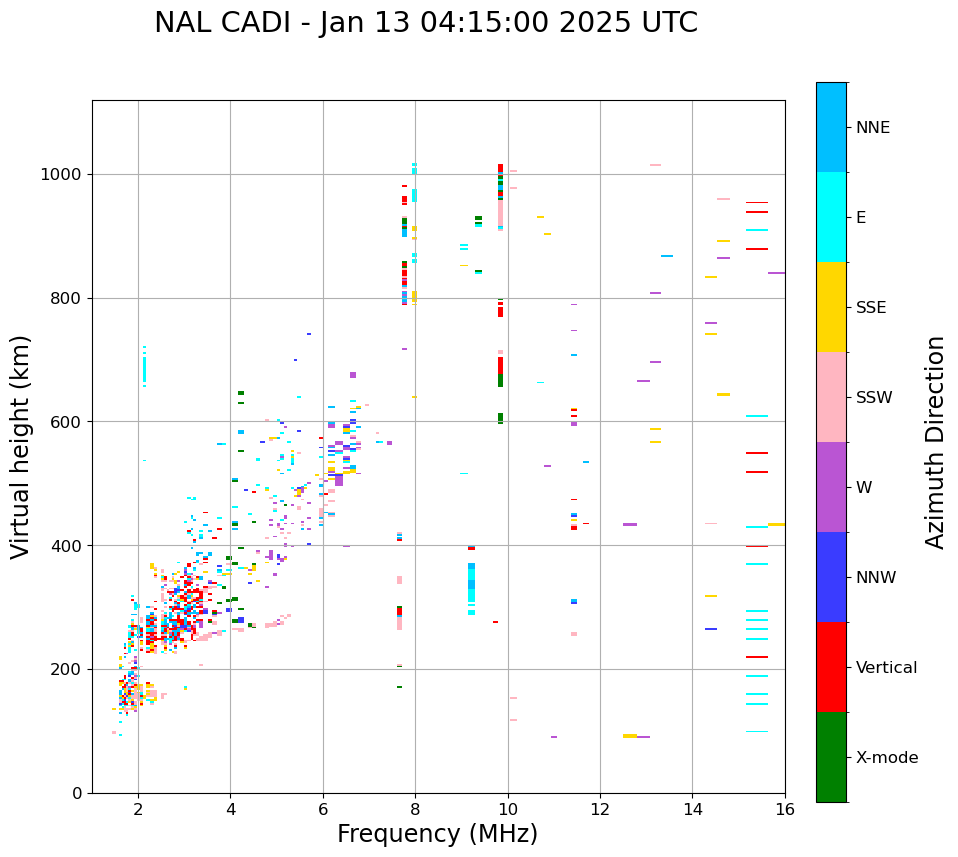 NAL CADI - Jan 13 04:15:00 2025 UTC

Virtual height (km)

1000
800
600
400
200
0

2
4
6
8
10
12
14
16

Frequency (MHz)

NNE
E
SSE
SSW
W
NNW
Vertical
X-mode

Azimuth Direction